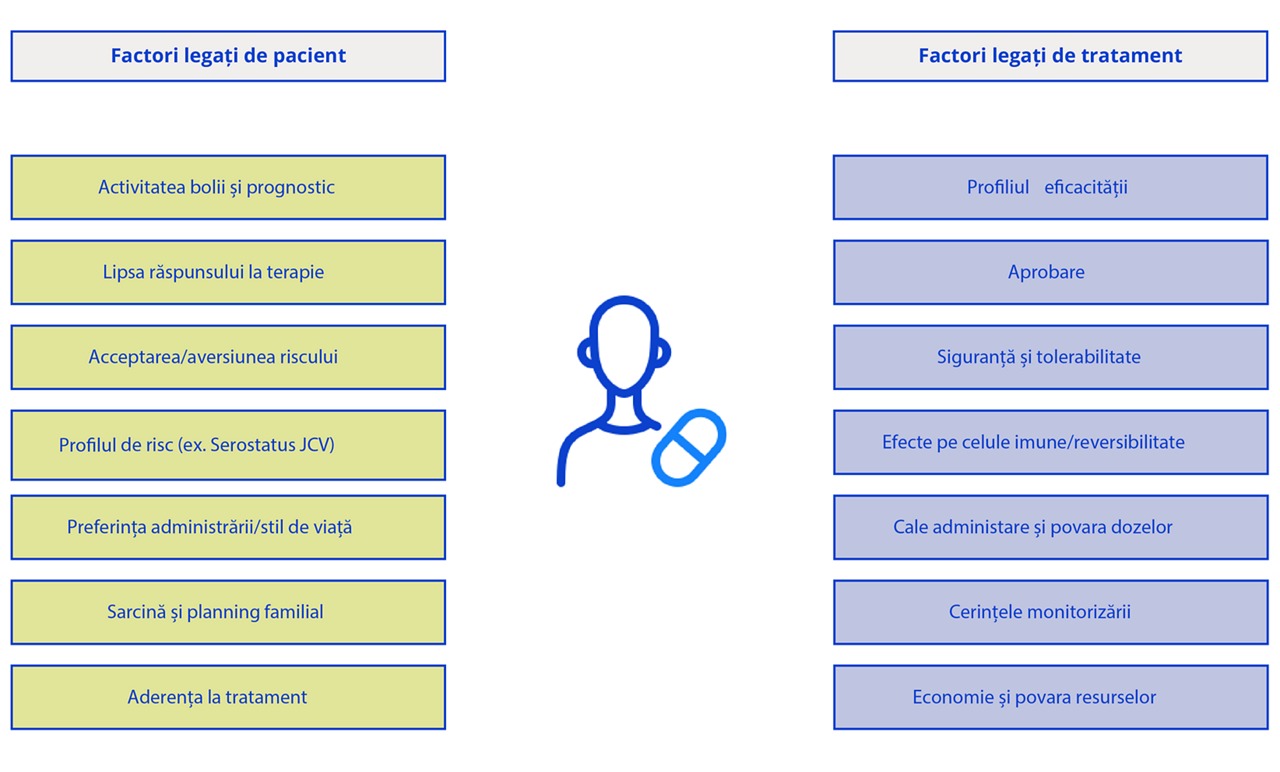 Factori legați de pacient

Activitatea bolii și prognostic

Lipsa răspunsului la terapie

Acceptarea/aversiunea riscului

Profilul de risc (ex. Serostatus JCV)

Preferința administrării/stil de viață

Sarcină și planning familial

Aderența la tratament

Factori legați de tratament

Profiliul eficacității

Aprobare

Siguranță și tolerabilitate

Efecte pe celule imune/reversibilitate

Cale administare și povara dozelor

Cerințele monitorizării

Economie și povara resurselor